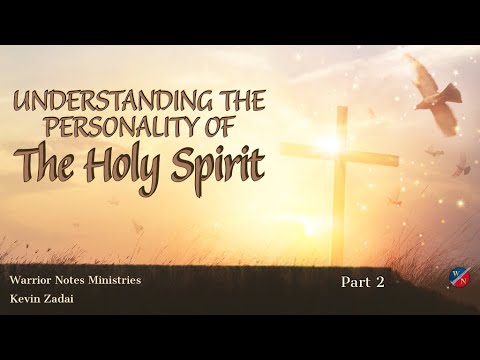 UNDERSTANDING THE PERSONALITY OF
The Holy Spirit

Warrior Notes Ministries
Kevin Zadai

Part 2

W N